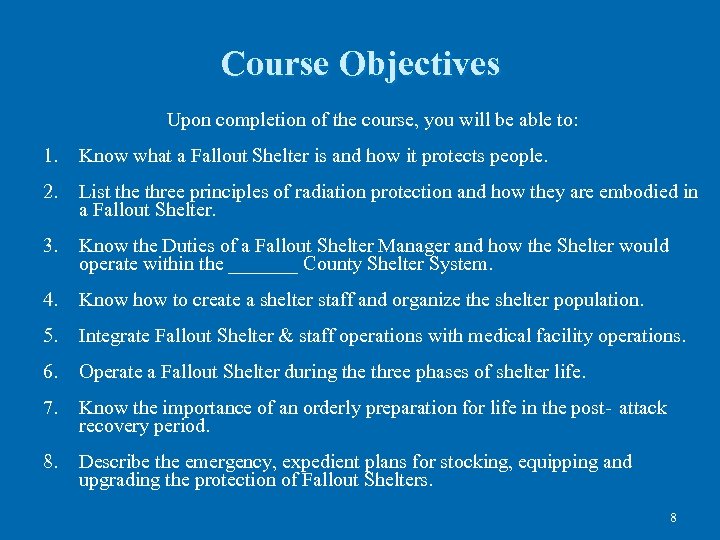 Course Objectives

Upon completion of the course, you will be able to:

1. Know what a Fallout Shelter is and how it protects people.

2. List the three principles of radiation protection and how they are embodied in a Fallout Shelter.

3. Know the Duties of a Fallout Shelter Manager and how the Shelter would operate within the _______ County Shelter System.

4. Know how to create a shelter staff and organize the shelter population.

5. Integrate Fallout Shelter & staff operations with medical facility operations.

6. Operate a Fallout Shelter during the three phases of shelter life.

7. Know the importance of an orderly preparation for life in the post- attack recovery period.

8. Describe the emergency, expedient plans for stocking, equipping and upgrading the protection of Fallout Shelters.

8